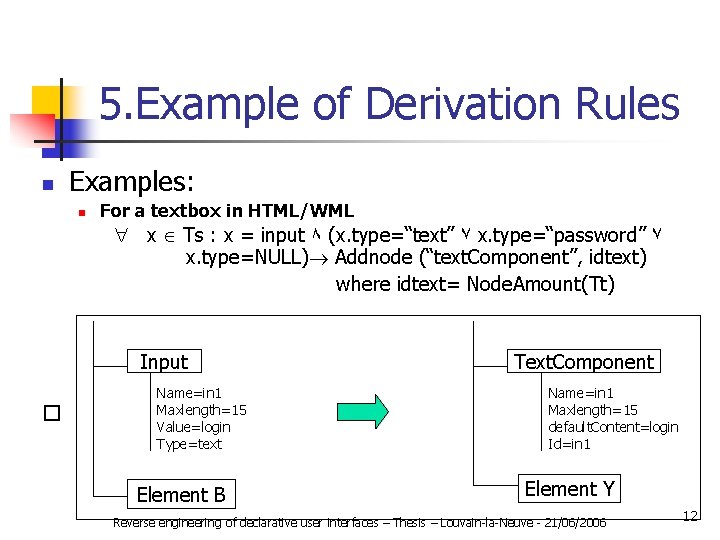 5.Example of Derivation Rules

Examples:

For a textbox in HTML/WML

$\forall$ x $\in$ Ts : x = input $\wedge$ (x.type="text" $\vee$ x.type="password" $\vee$ x.type=NULL)$\rightarrow$ Addnode ("textComponent", idtext) where idtext= NodeAmount(Tt)

Input

Name=in1
Maxlength=15
Value=login
Type=text

Element B

TextComponent

Name=in1
Maxlength=15
defaultContent=login
Id=in1

Element Y

Reverse engineering of declarative user interfaces – Thesis – Louvain-la-Neuve - 21/06/2006

12